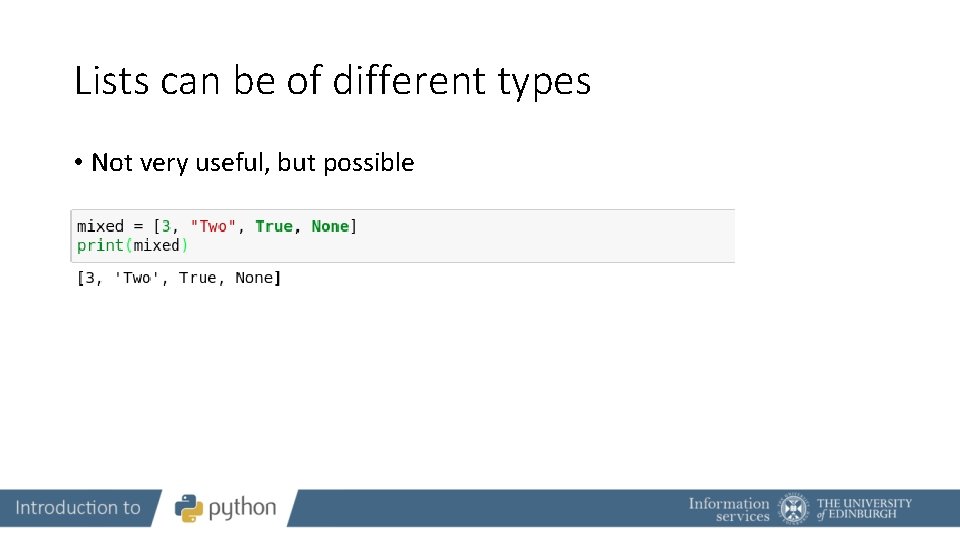 Lists can be of different types

• Not very useful, but possible

mixed = [3, "Two", True, None]
print(mixed)

[3, 'Two', True, None]

Introduction to python

Information services

THE UNIVERSITY of EDINBURGH